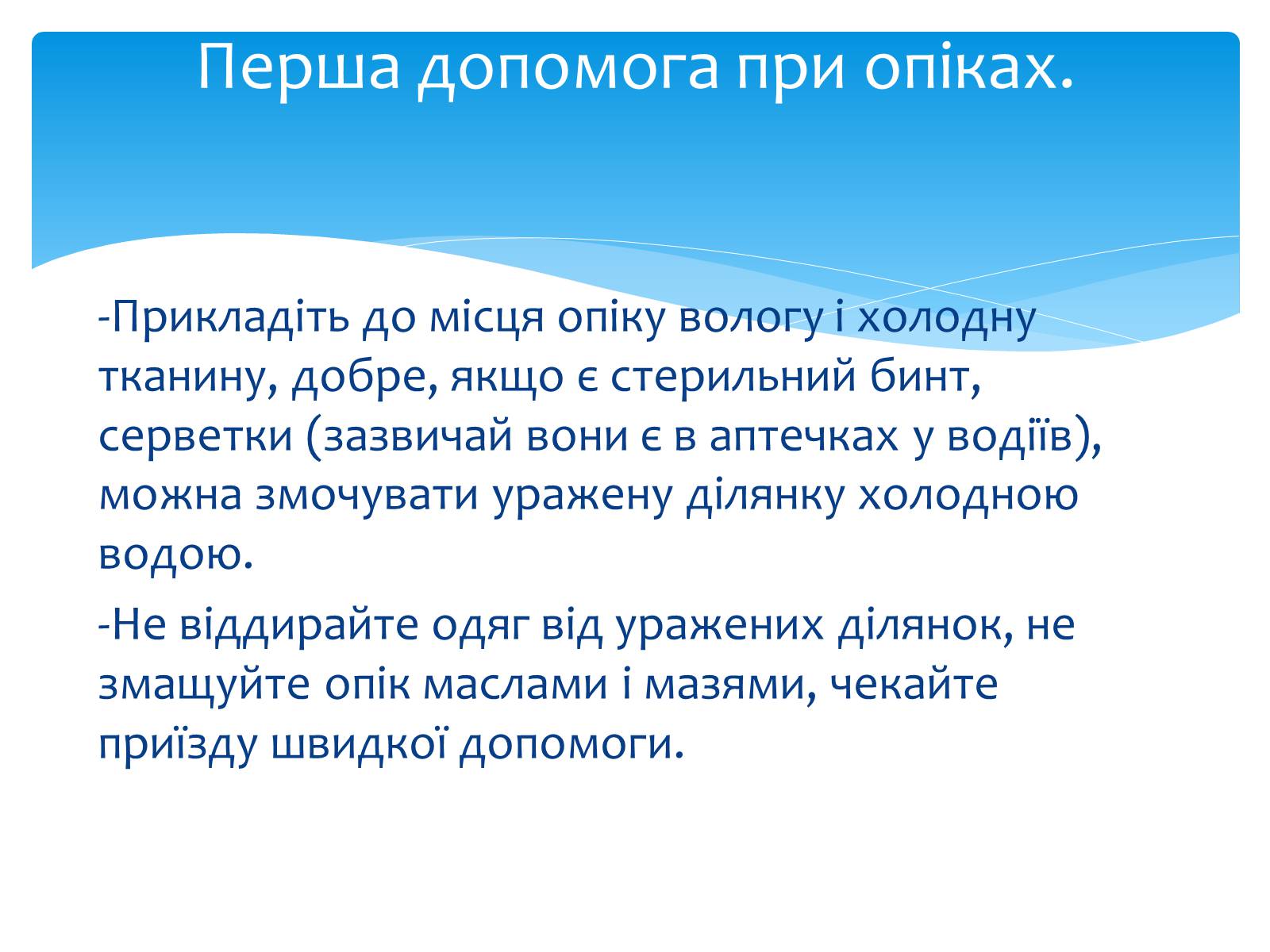 Перша допомога при опіках.

-Прикладіть до місця опіку вологу і холодну тканину, добре, якщо є стерильний бинт, серветки (зазвичай вони є в аптечках у водіїв), можна змочувати уражену ділянку холодною водою.

-Не віддирайте одяг від уражених ділянок, не змащуйте опік маслами і мазями, чекайте приїзду швидкої допомоги.